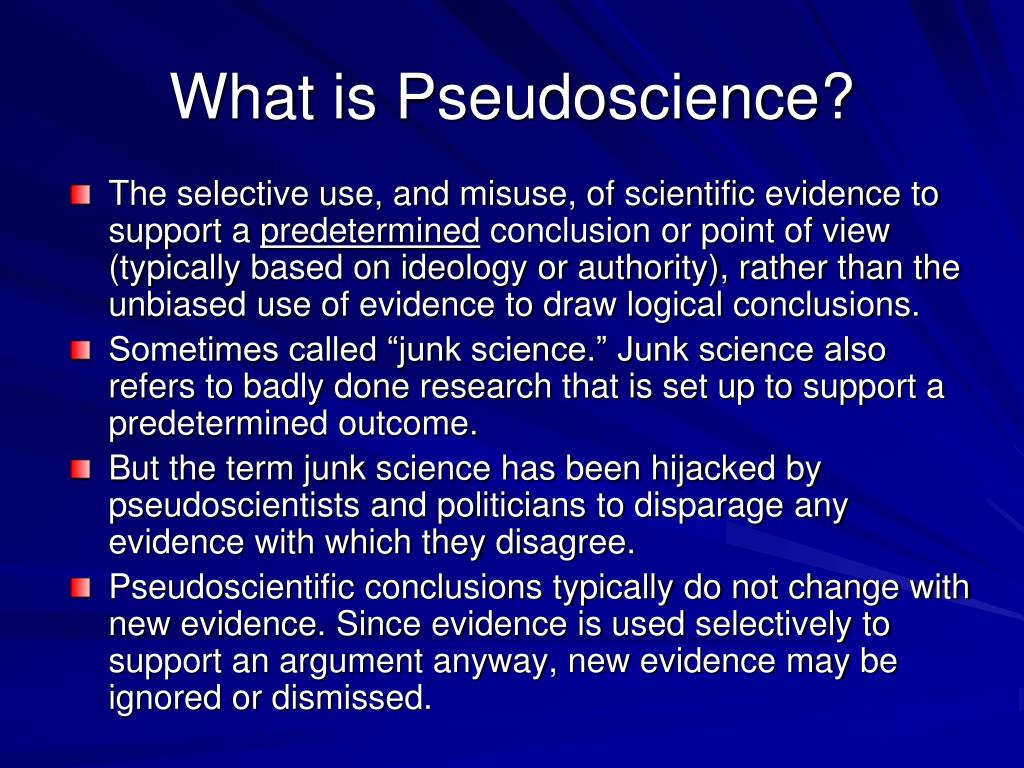 What is Pseudoscience?

The selective use, and misuse, of scientific evidence to support a predetermined conclusion or point of view (typically based on ideology or authority), rather than the unbiased use of evidence to draw logical conclusions.

Sometimes called “junk science.” Junk science also refers to badly done research that is set up to support a predetermined outcome.

But the term junk science has been hijacked by pseudoscientists and politicians to disparage any evidence with which they disagree.

Pseudoscientific conclusions typically do not change with new evidence. Since evidence is used selectively to support an argument anyway, new evidence may be ignored or dismissed.